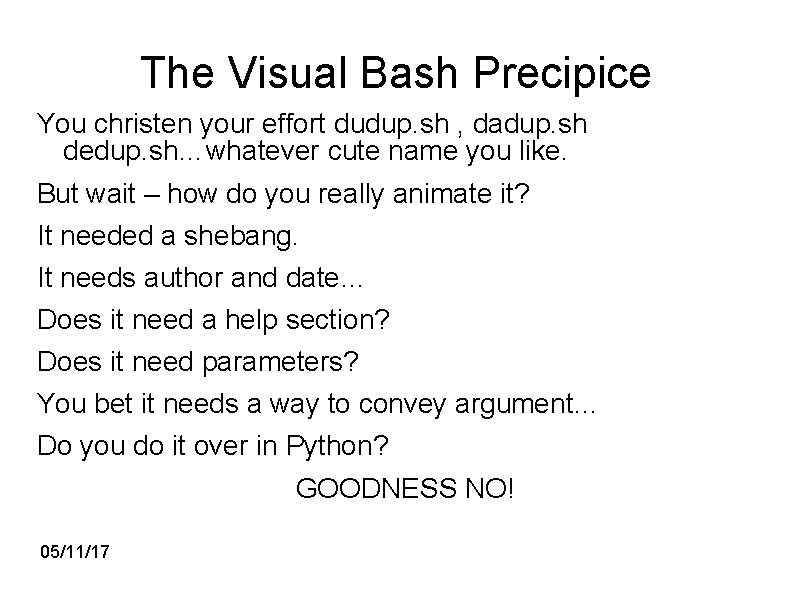 The Visual Bash Precipice

You christen your effort dudup.sh , dadup.sh dedup.sh…whatever cute name you like.

But wait – how do you really animate it?

It needed a shebang.

It needs author and date…

Does it need a help section?

Does it need parameters?

You bet it needs a way to convey argument...

Do you do it over in Python?

GOODNESS NO!

05/11/17